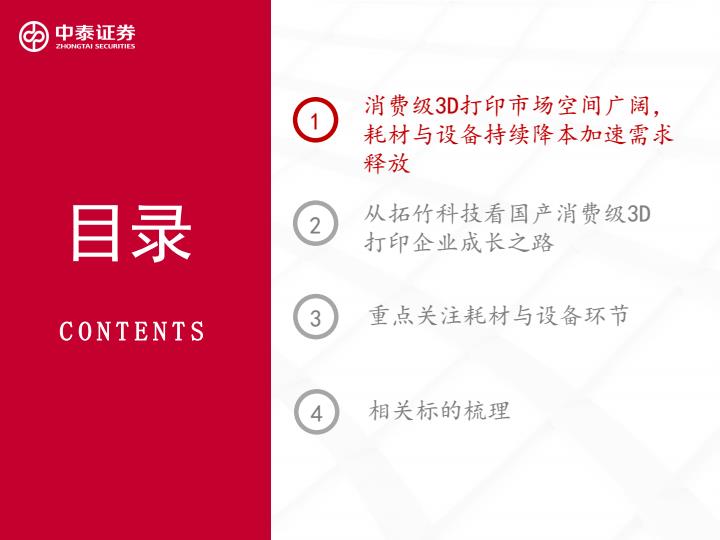 中泰证券
ZHONGTAI SECURITIES

目录

CONTENTS

1 消费级3D打印市场空间广阔，耗材与设备持续降本加速需求释放

2 从拓竹科技看国产消费级3D打印企业成长之路

3 重点关注耗材与设备环节

4 相关标的梳理